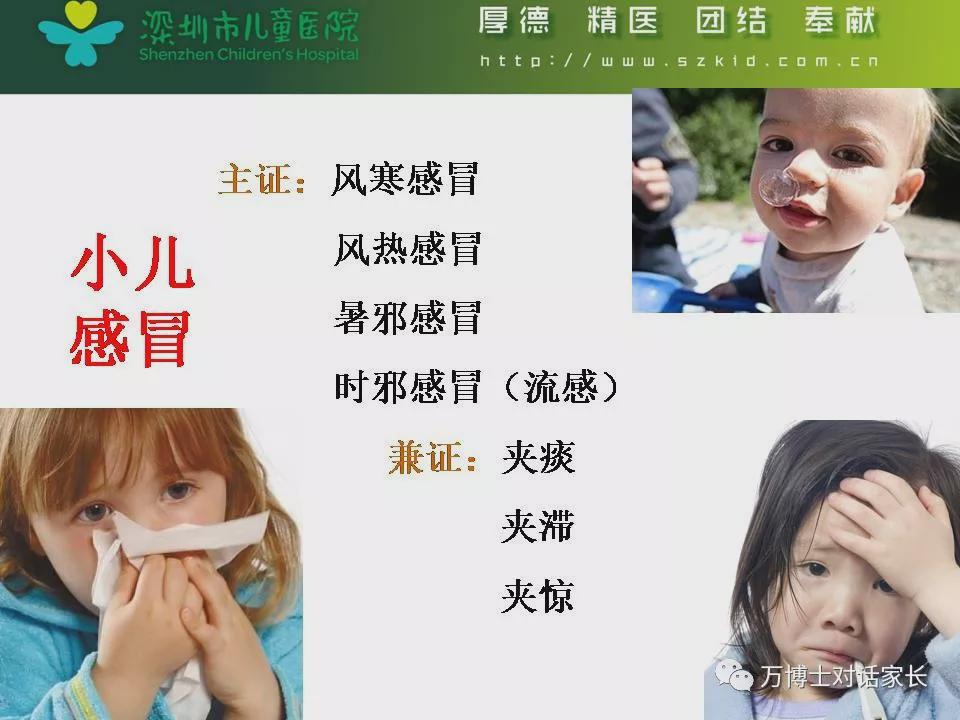 深圳市儿童医院
Shenzhen Children's Hospital

厚德 精医 团结 奉献
http://www.szkid.com.cn

小儿感冒

主证：风寒感冒
风热感冒
暑邪感冒
时邪感冒（流感）

兼证：夹痰
夹滞
夹惊

万博士对话家长